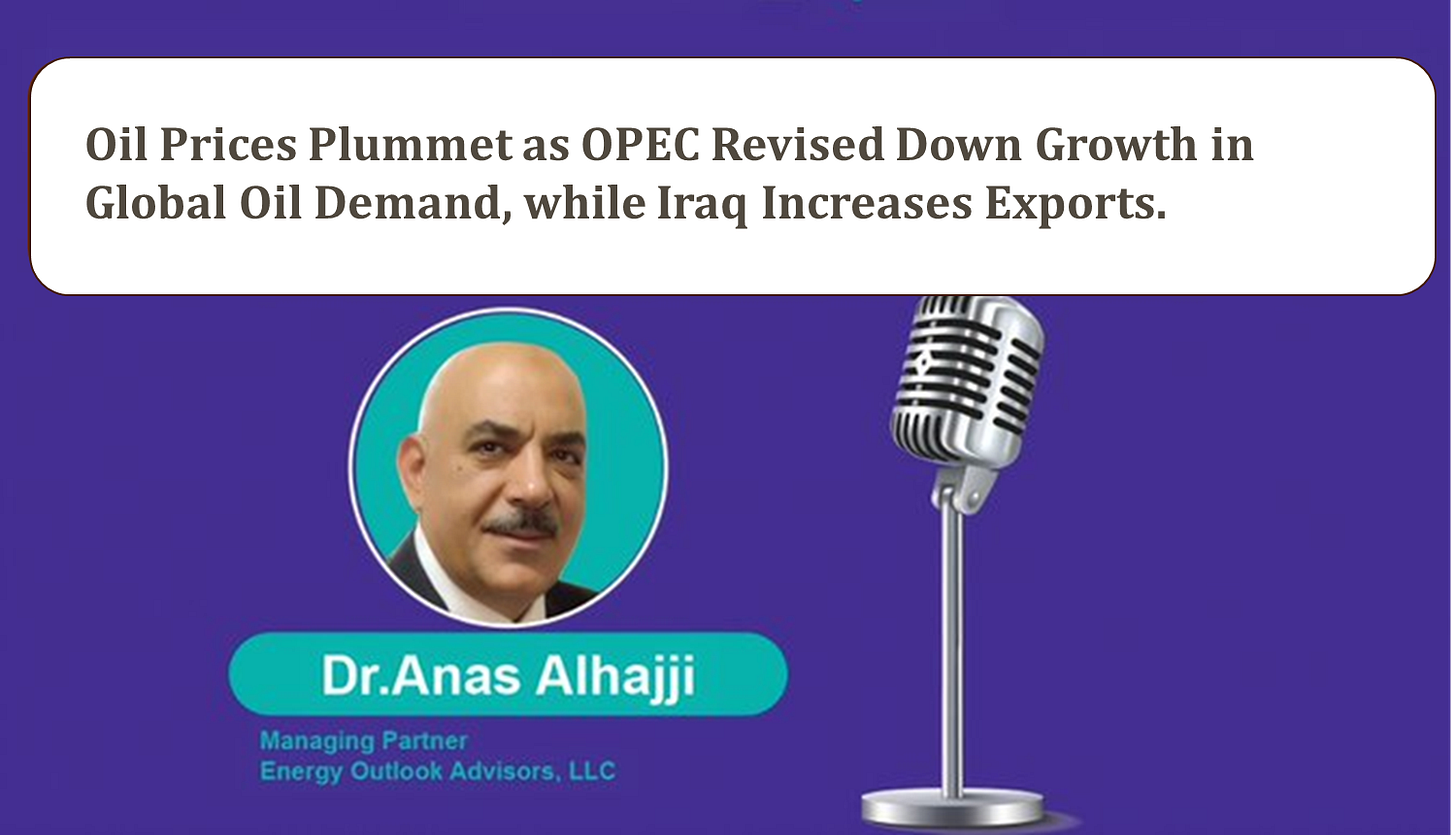 Oil Prices Plummet as OPEC Revised Down Growth in Global Oil Demand, while Iraq Increases Exports.

Dr.Anas Alhajji

Managing Partner
Energy Outlook Advisors, LLC